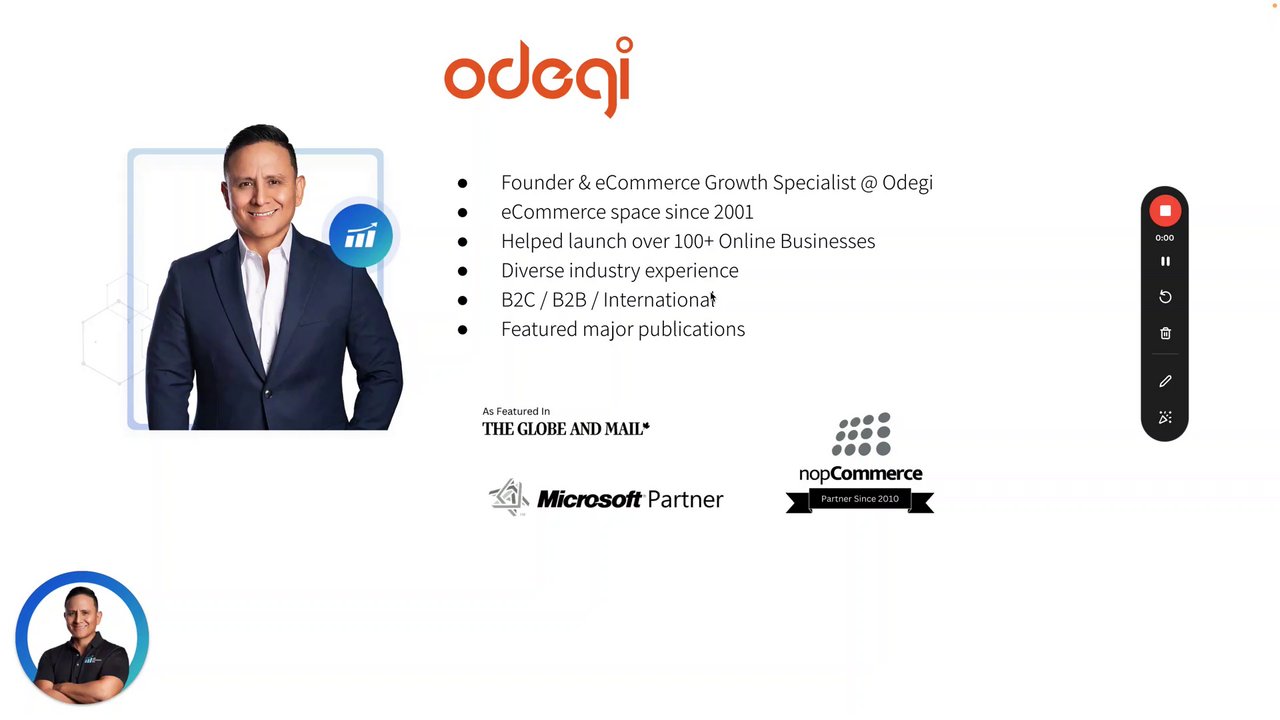 odegi

- Founder & eCommerce Growth Specialist @ Odegi
- eCommerce space since 2001
- Helped launch over 100+ Online Businesses
- Diverse industry experience
- B2C / B2B / International
- Featured major publications

As Featured In
THE GLOBE AND MAIL

Microsoft Partner

nopCommerce
Partner Since 2010

0:00